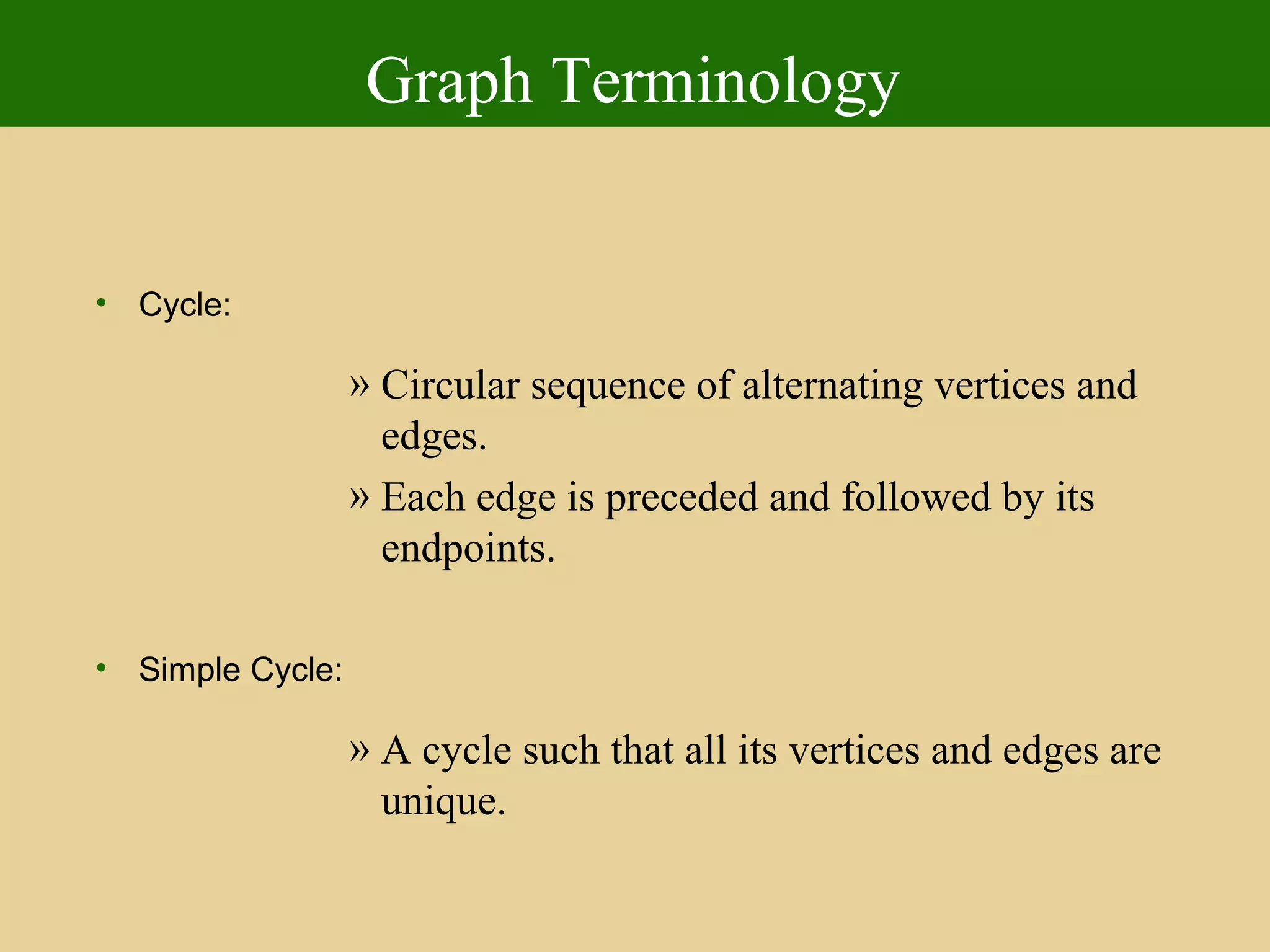 Graph Terminology

• Cycle:

» Circular sequence of alternating vertices and edges.

» Each edge is preceded and followed by its endpoints.

• Simple Cycle:

» A cycle such that all its vertices and edges are unique.